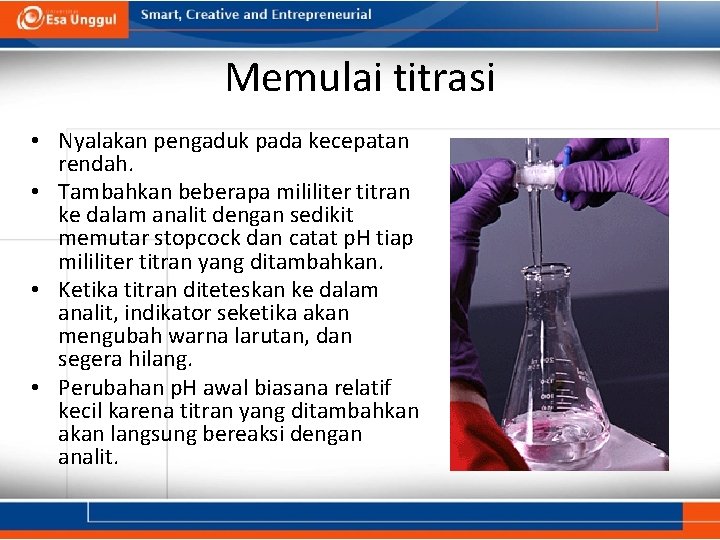 Esa Unggul

Smart, Creative and Entrepreneurial

Memulai titrasi

• Nyalakan pengaduk pada kecepatan rendah.
• Tambahkan beberapa mililiter titran ke dalam analit dengan sedikit memutar stopcock dan catat pH tiap mililiter titran yang ditambahkan.
• Ketika titran diteteskan ke dalam analit, indikator seketika akan mengubah warna larutan, dan segera hilang.
• Perubahan pH awal biasana relatif kecil karena titran yang ditambahkan akan langsung bereaksi dengan analit.